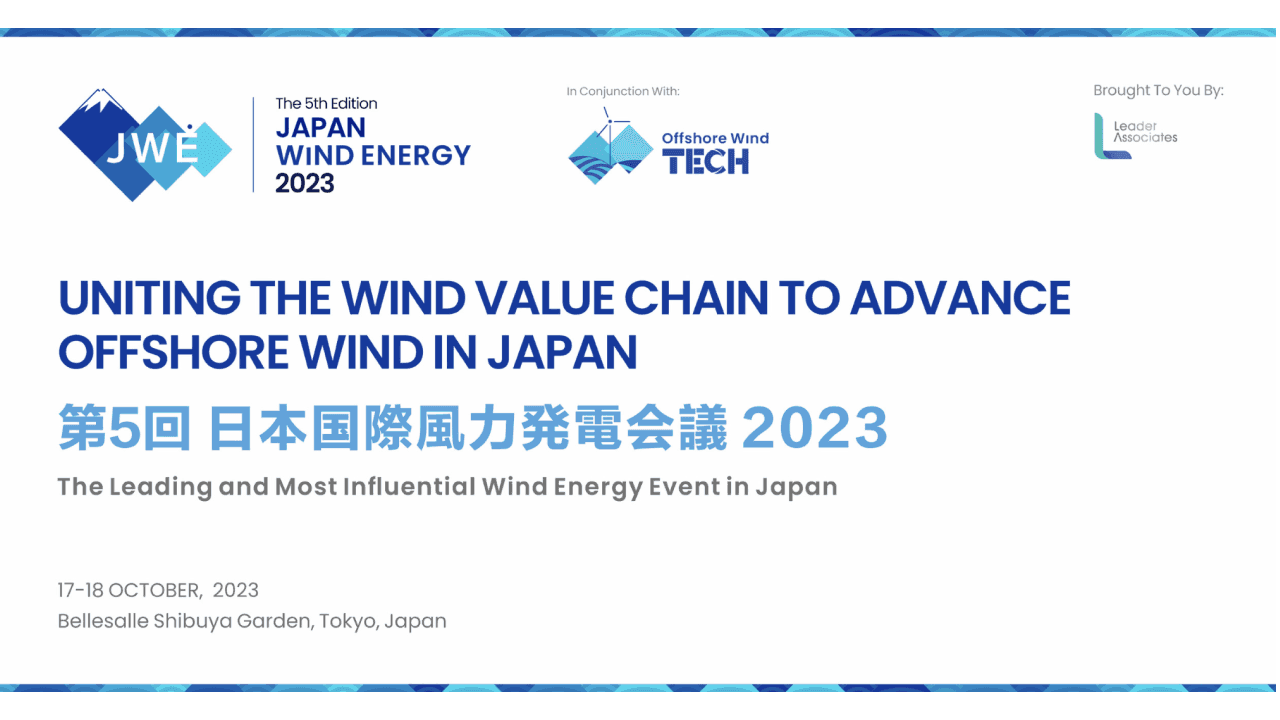 JWE

The 5th Edition
JAPAN
WIND ENERGY
2023

In Conjunction With:

Offshore Wind
TECH

Brought To You By:

Leader
Associates

UNITING THE WIND VALUE CHAIN TO ADVANCE OFFSHORE WIND IN JAPAN

第5回 日本国際風力発電会議 2023

The Leading and Most Influential Wind Energy Event in Japan

17-18 OCTOBER, 2023
Bellesalle Shibuya Garden, Tokyo, Japan